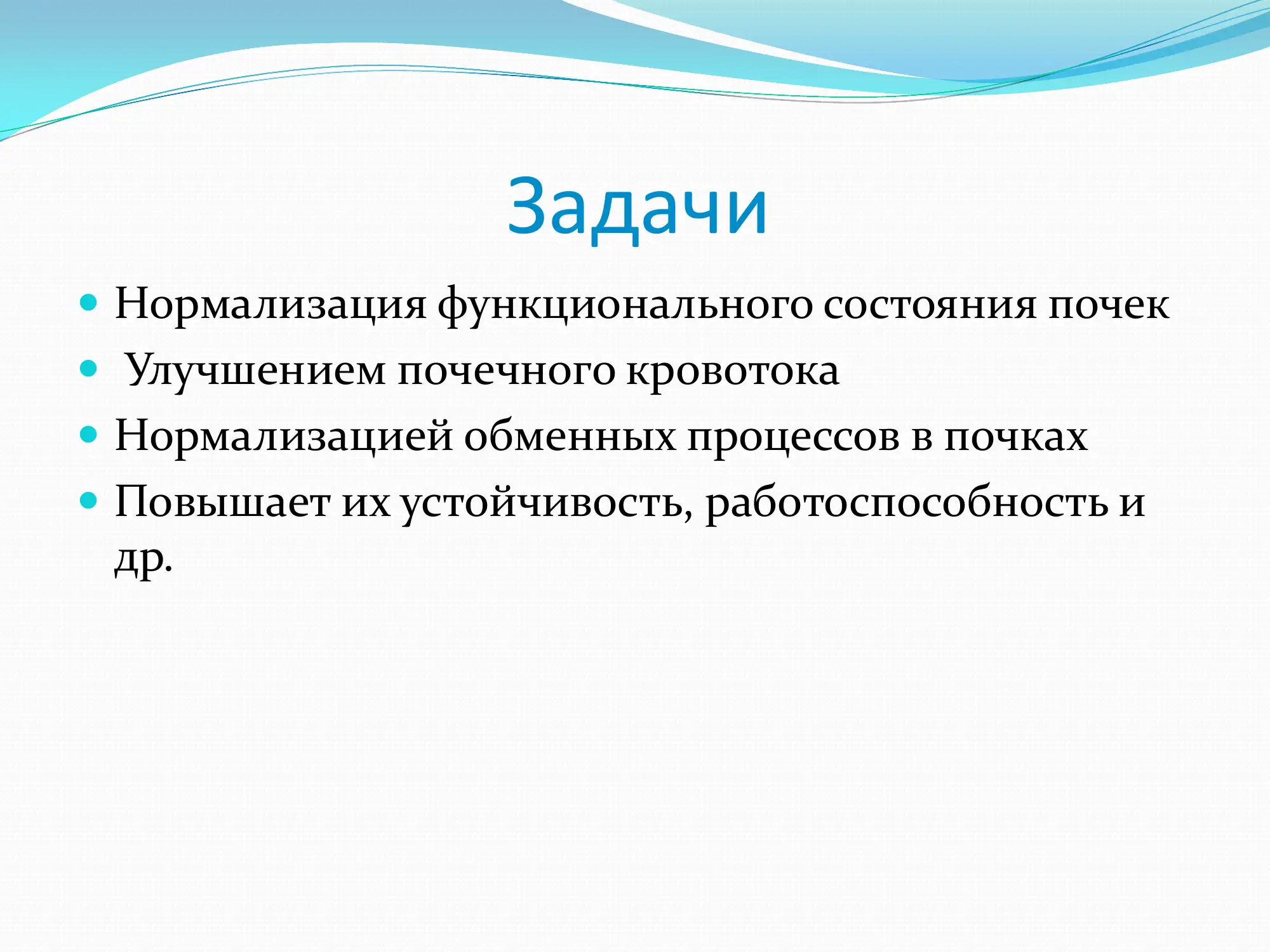 Задачи

- Нормализация функционального состояния почек
- Улучшением почечного кровотока
- Нормализацией обменных процессов в почках
- Повышает их устойчивость, работоспособность и др.